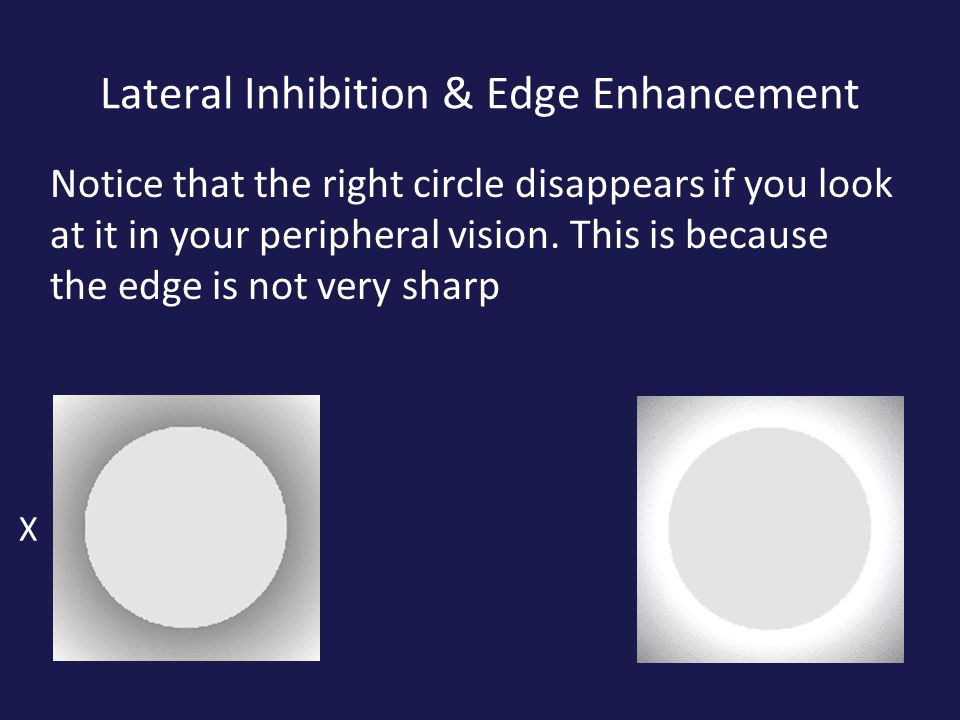 Lateral Inhibition & Edge Enhancement

Notice that the right circle disappears if you look at it in your peripheral vision. This is because the edge is not very sharp

X